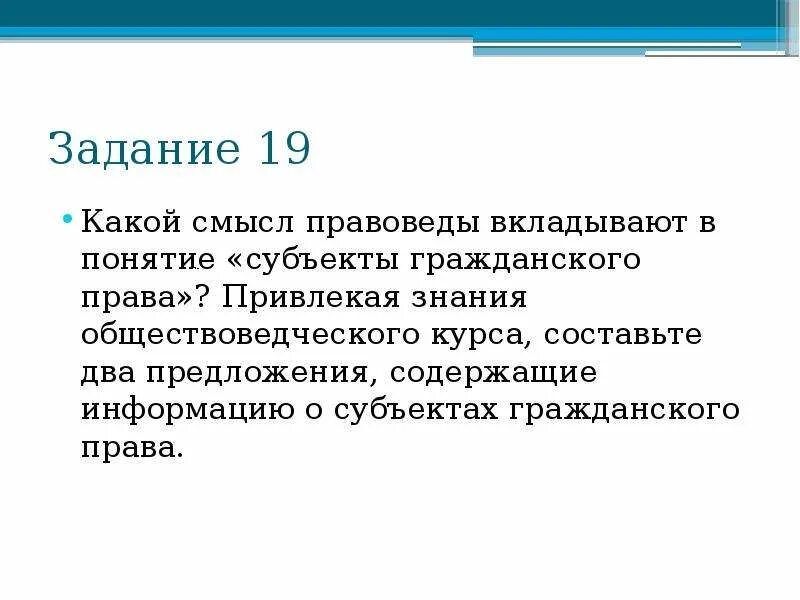 Задание 19

• Какой смысл правоведы вкладывают в понятие «субъекты гражданского права»? Привлекая знания обществоведческого курса, составьте два предложения, содержащие информацию о субъектах гражданского права.